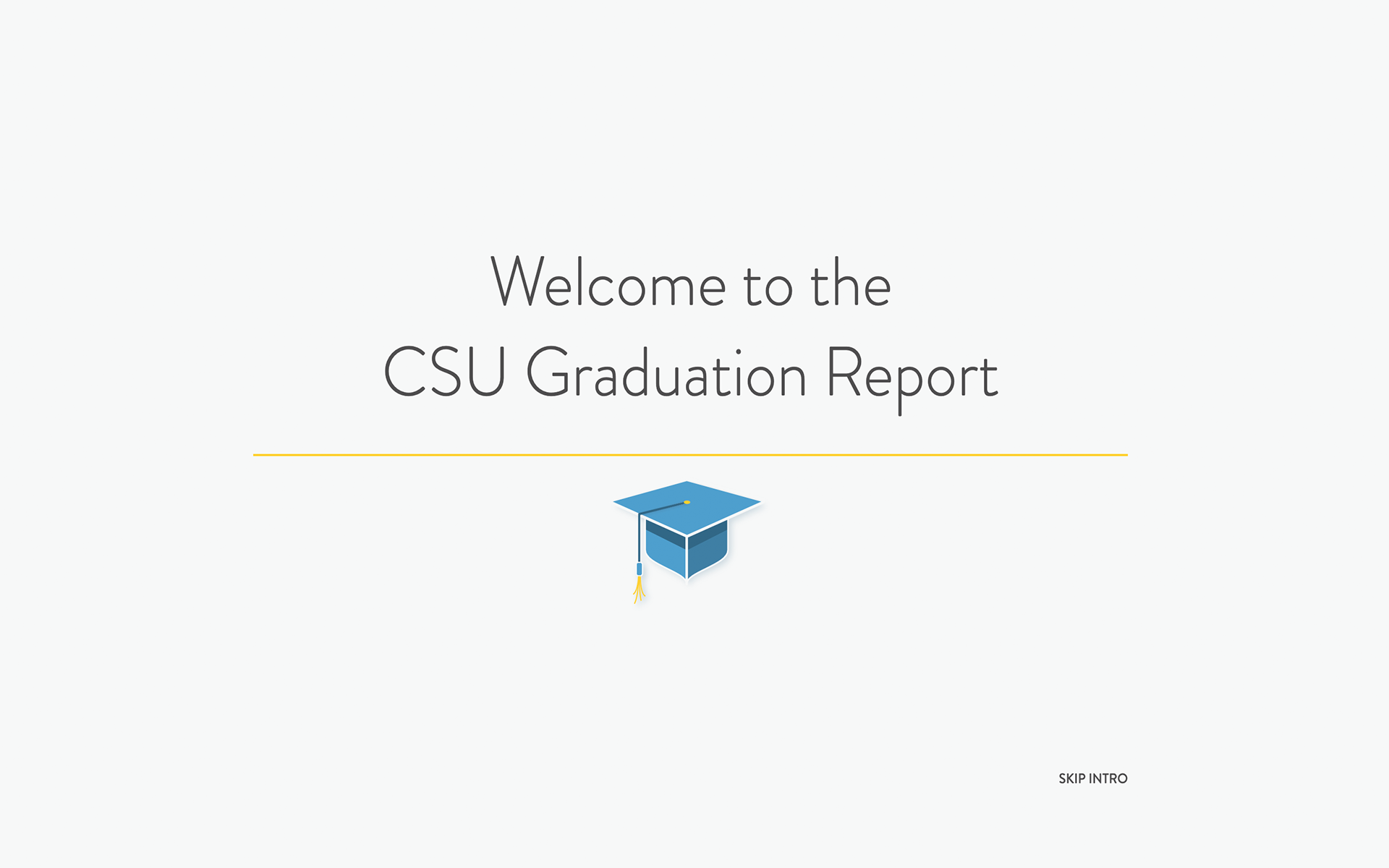 Welcome to the
CSU Graduation Report

SKIP INTRO